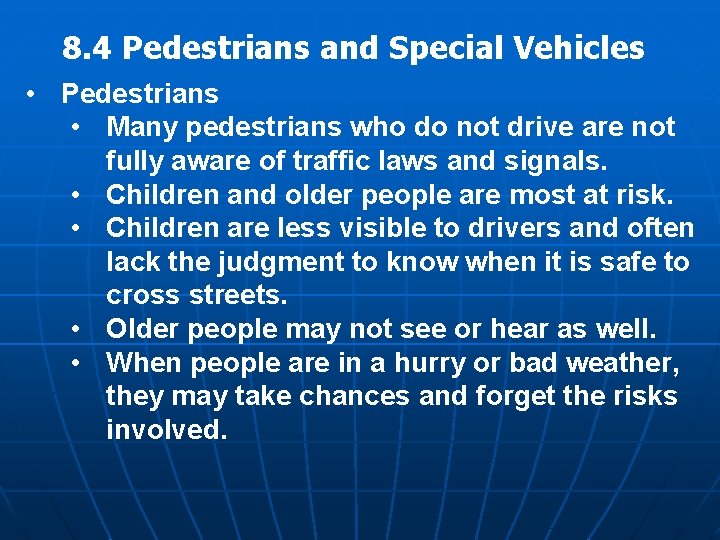 8.4 Pedestrians and Special Vehicles

• Pedestrians
  • Many pedestrians who do not drive are not fully aware of traffic laws and signals.
  • Children and older people are most at risk.
  • Children are less visible to drivers and often lack the judgment to know when it is safe to cross streets.
  • Older people may not see or hear as well.
  • When people are in a hurry or bad weather, they may take chances and forget the risks involved.